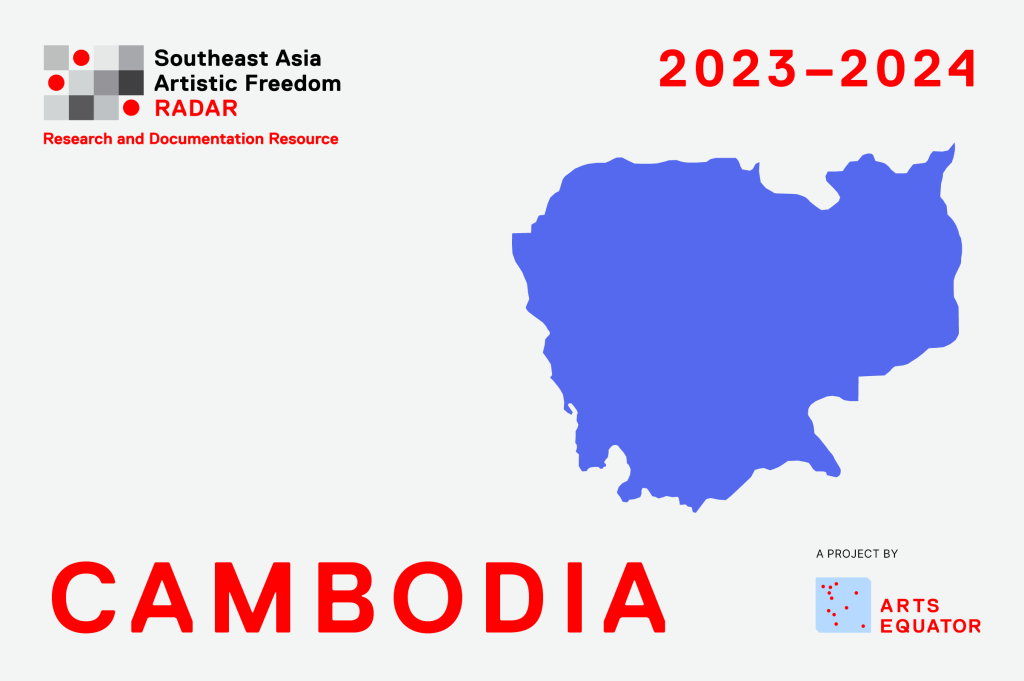 Southeast Asia Artistic Freedom RADAR

Research and Documentation Resource

2023–2024

CAMBODIA

A PROJECT BY

ARTS EQUATOR